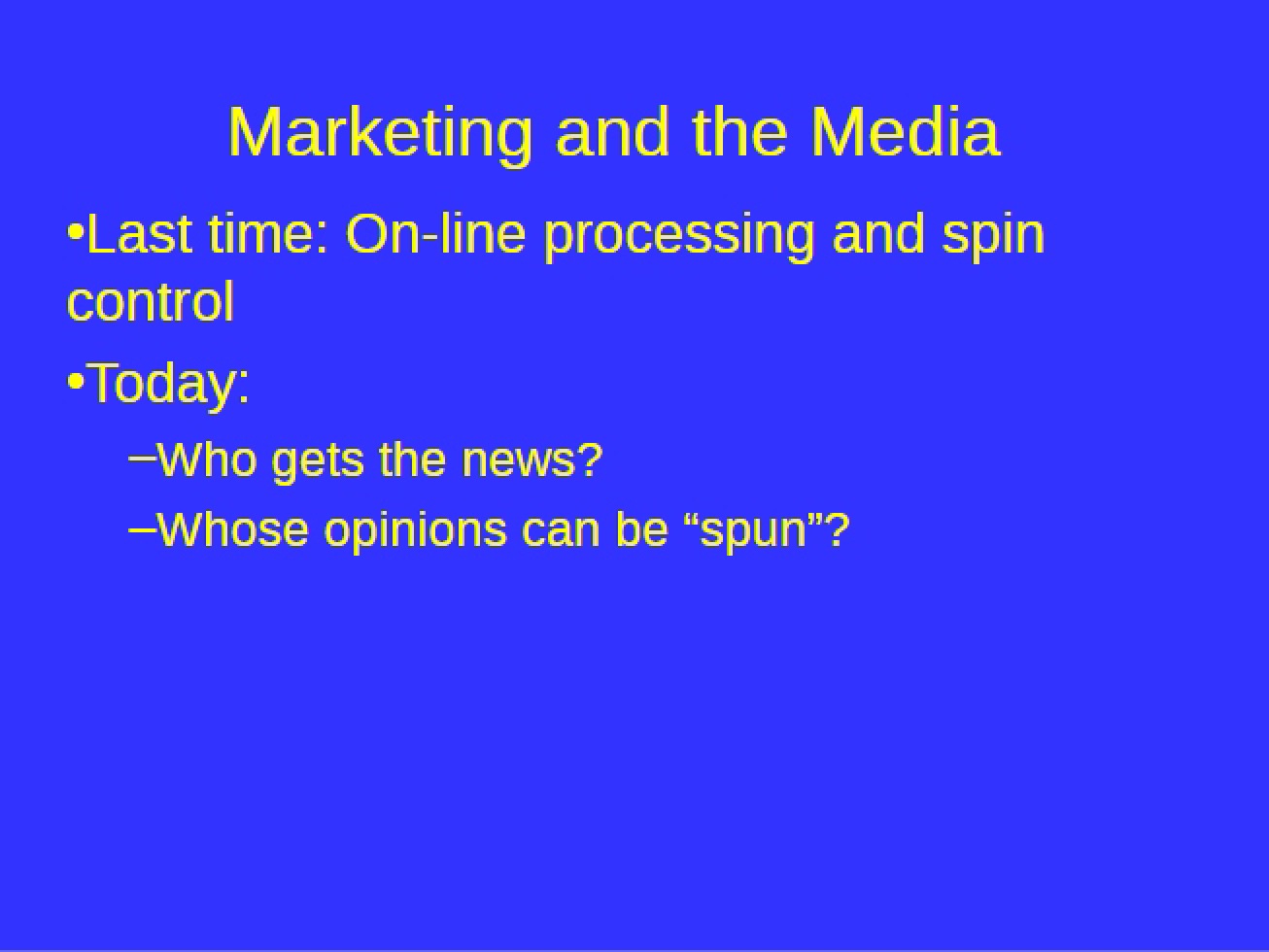 Marketing and the Media

•Last time: On-line processing and spin control

•Today:

–Who gets the news?

–Whose opinions can be “spun”?